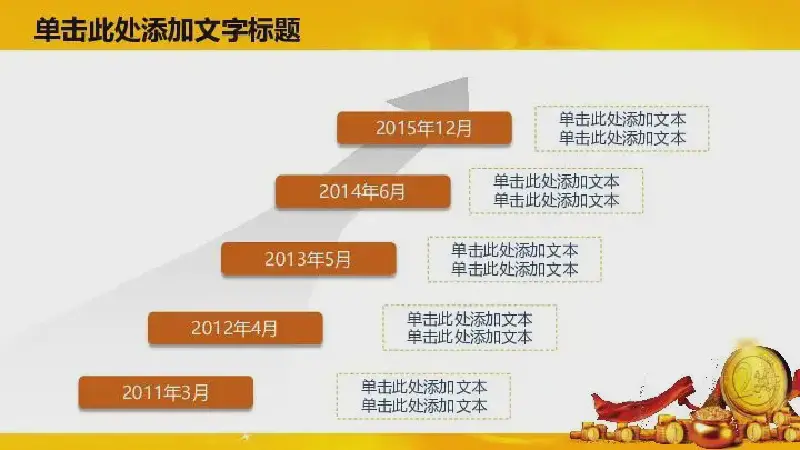 单击此处添加文字标题

2015年12月

单击此处添加文本
单击此处添加文本

2014年6月

单击此处添加文本
单击此处添加文本

2013年5月

单击此处添加文本
单击此处添加文本

2012年4月

单击此处添加文本
单击此处添加文本

2011年3月

单击此处添加文本
单击此处添加文本